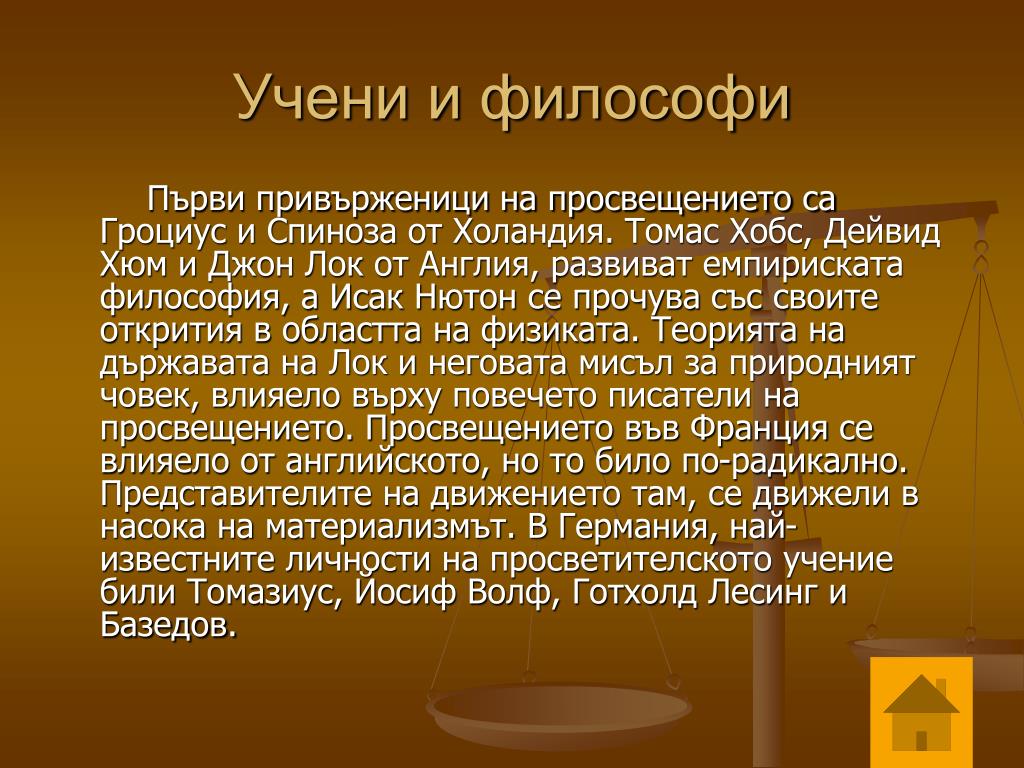 Учени и философи

Първи привърженици на просвещението са Гроциус и Спиноза от Холандия. Томас Хобс, Дейвид Хюм и Джон Лок от Англия, развиват емпириската философия, а Исак Нютон се прочува със своите открития в областта на физиката. Теорията на държавата на Лок и неговата мисъл за природният човек, влияело върху повечето писатели на просвещението. Просвещението във Франция се влияело от английското, но то било по-радикално. Представителите на движението там, се движели в насока на материализмът. В Германия, най-известните личности на просветителското учение били Томазиус, Йосиф Волф, Готхолд Лесинг и Базедов.